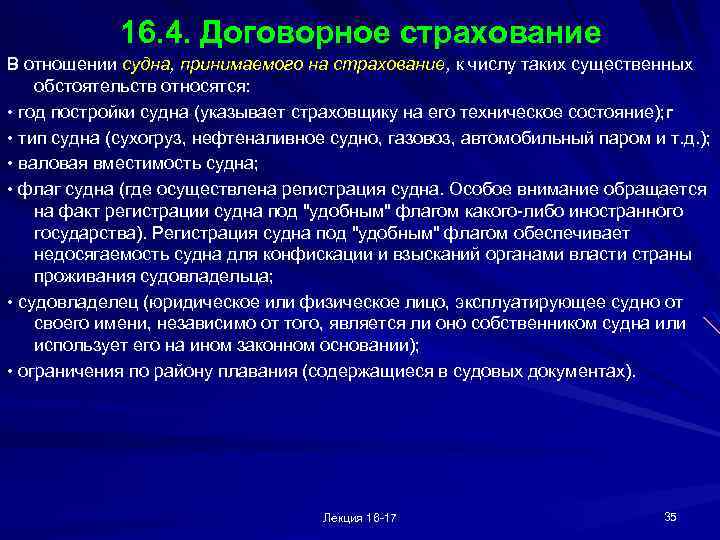 16.4. Договорное страхование

В отношении судна, принимаемого на страхование, к числу таких существенных обстоятельств относятся:

• год постройки судна (указывает страховщику на его техническое состояние);г

• тип судна (сухогруз, нефтеналивное судно, газовоз, автомобильный паром и т.д.);

• валовая вместимость судна;

• флаг судна (где осуществлена регистрация судна. Особое внимание обращается на факт регистрации судна под "удобным" флагом какого-либо иностранного государства). Регистрация судна под "удобным" флагом обеспечивает недосягаемость судна для конфискации и взысканий органами власти страны проживания судовладельца;

• судовладелец (юридическое или физическое лицо, эксплуатирующее судно от своего имени, независимо от того, является ли оно собственником судна или использует его на ином законном основании);

• ограничения по району плавания (содержащиеся в судовых документах).

Лекция 16-17

35